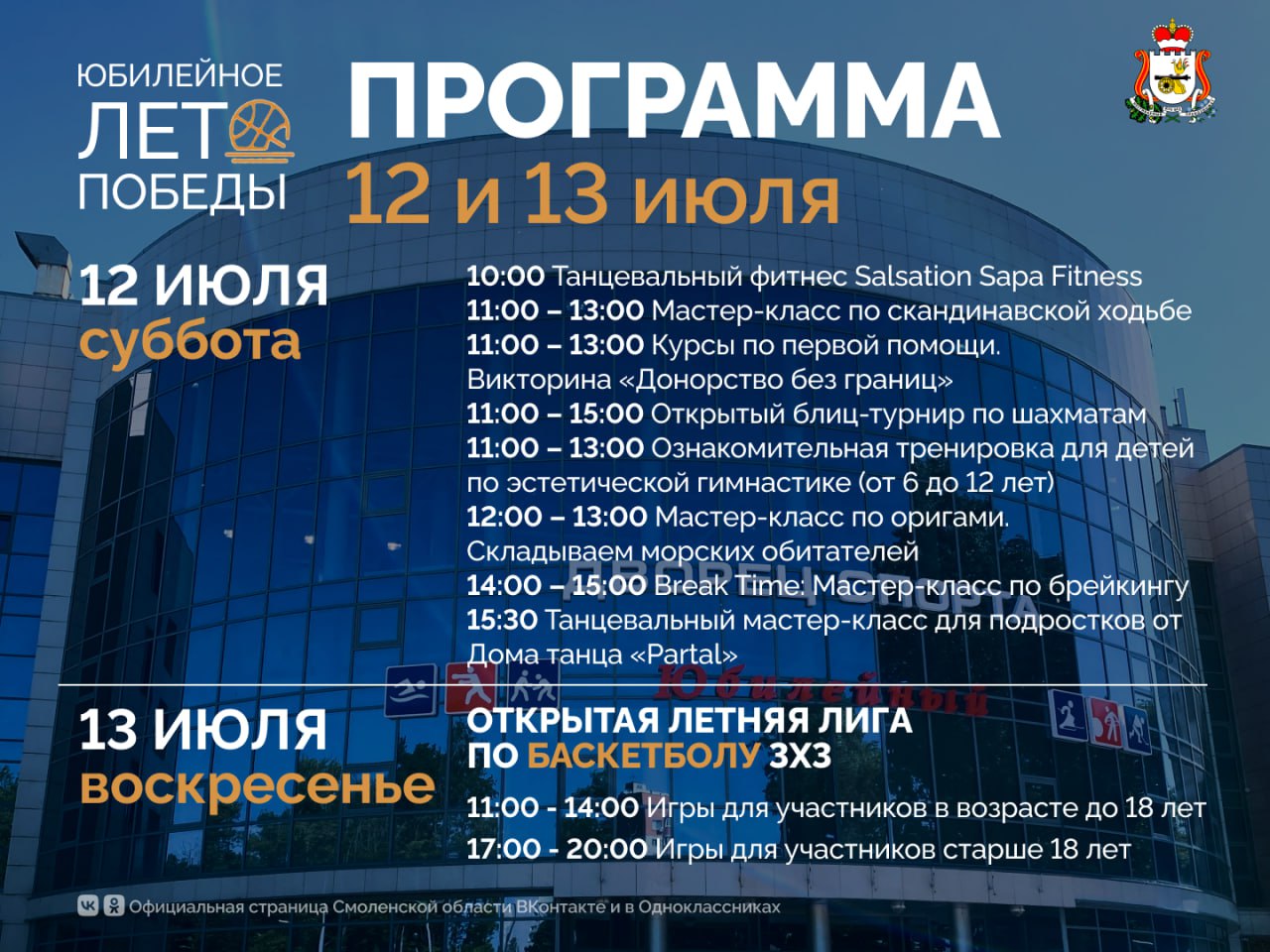 ЮБИЛЕЙНОЕ ЛЕТО ПОБЕДЫ

ПРОГРАММА
12 и 13 июля

12 ИЮЛЯ
суббота

10:00 Танцевальный фитнес Salsation Sapa Fitness
11:00 – 13:00 Мастер-класс по скандинавской ходьбе
11:00 – 13:00 Курсы по первой помощи. Викторина «Донорство без границ»
11:00 – 15:00 Открытый блиц-турнир по шахматам
11:00 – 13:00 Ознакомительная тренировка для детей по эстетической гимнастике (от 6 до 12 лет)
12:00 – 13:00 Мастер-класс по оригами. Складываем морских обитателей
14:00 – 15:00 Break Time: Мастер-класс по брейкингу
15:30 Танцевальный мастер-класс для подростков от Дома танца «Partal»

ДВОРЕЦ СПОРТА
Юбилейный

13 ИЮЛЯ
воскресенье

ОТКРЫТАЯ ЛЕТНЯЯ ЛИГА ПО БАСКЕТБОЛУ 3Х3
11:00 - 14:00 Игры для участников в возрасте до 18 лет
17:00 - 20:00 Игры для участников старше 18 лет

Официальная страница Смоленской области ВКонтакте и в Одноклассниках